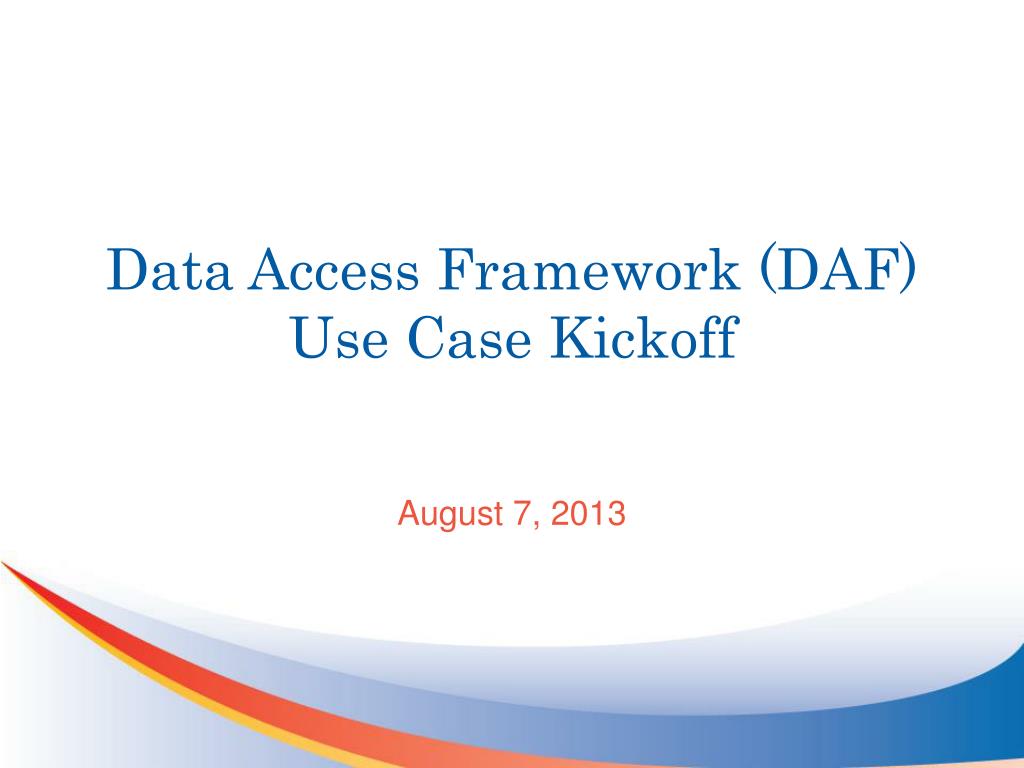 Data Access Framework (DAF)
Use Case Kickoff

August 7, 2013